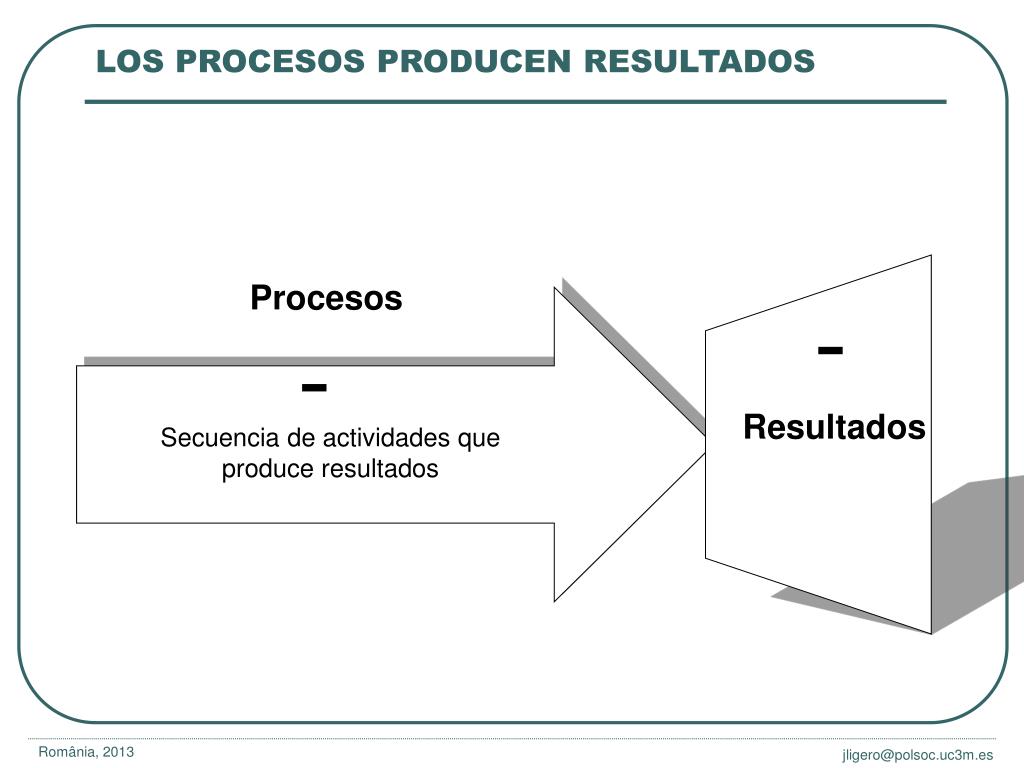 LOS PROCESOS PRODUCEN RESULTADOS

Procesos

-

Secuencia de actividades que produce resultados

-

Resultados

România, 2013

jligero@polsoc.uc3m.es